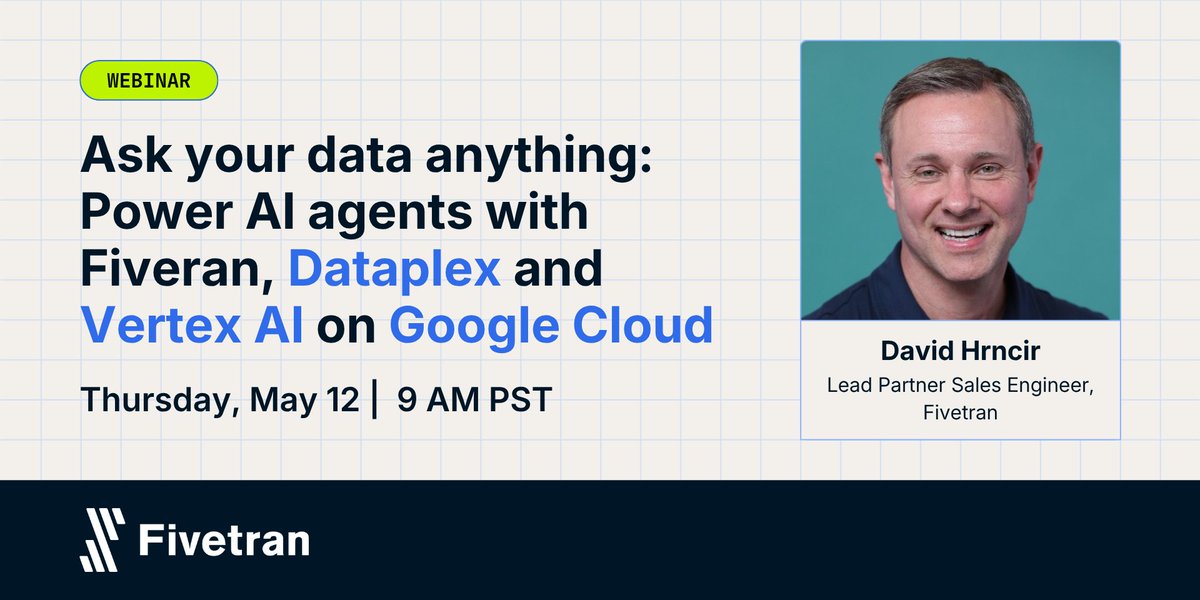 WEBINAR

Ask your data anything: Power AI agents with Fiveran, Dataplex and Vertex AI on Google Cloud

Thursday, May 12 | 9 AM PST

David Hrncir
Lead Partner Sales Engineer, Fivetran

Fivetran